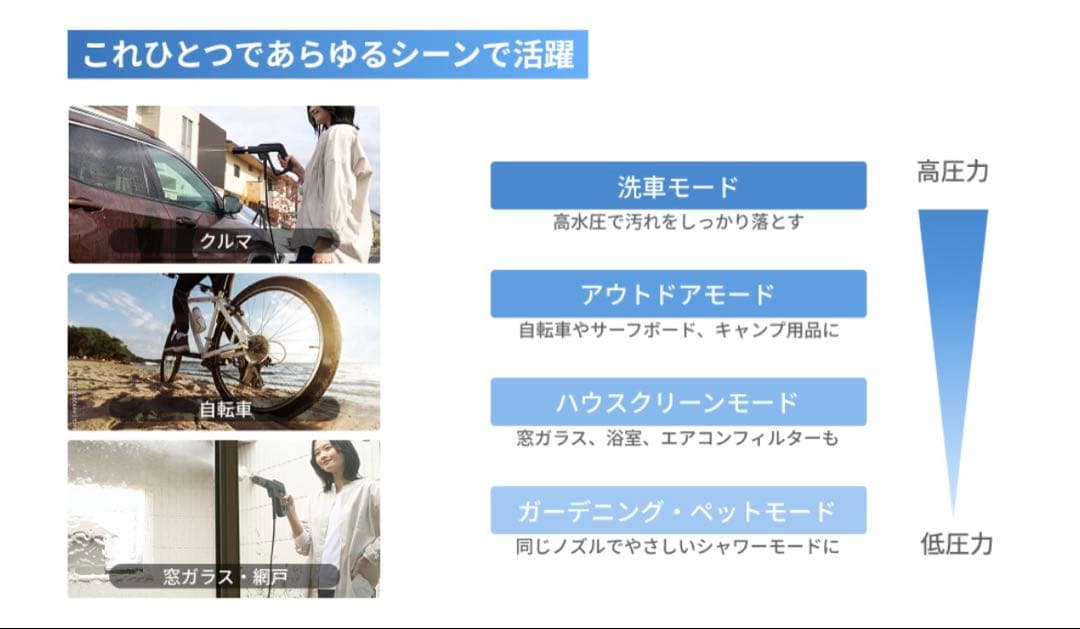 これひとつであらゆるシーンで活躍

クルマ

自転車

窓ガラス・網戸

洗車モード
高水圧で汚れをしっかり落とす

アウトドアモード
自転車やサーフボード、キャンプ用品に

ハウスクリーンモード
窓ガラス、浴室、エアコンフィルターも

ガーデニング・ペットモード
同じノズルでやさしいシャワーモードに

高圧力

低圧力